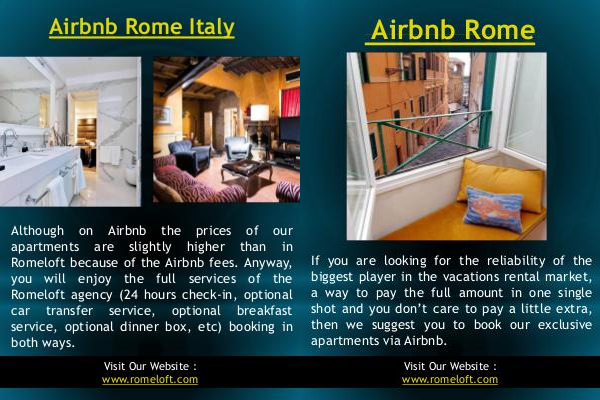 Airbnb Rome Italy

Although on Airbnb the prices of our apartments are slightly higher than in Romeloft because of the Airbnb fees. Anyway, you will enjoy the full services of the Romeloft agency (24 hours check-in, optional car transfer service, optional breakfast service, optional dinner box, etc) booking in both ways.

Visit Our Website :
www.romeloft.com

Airbnb Rome

If you are looking for the reliability of the biggest player in the vacations rental market, a way to pay the full amount in one single shot and you don't care to pay a little extra, then we suggest you to book our exclusive apartments via Airbnb.

Visit Our Website :
www.romeloft.com